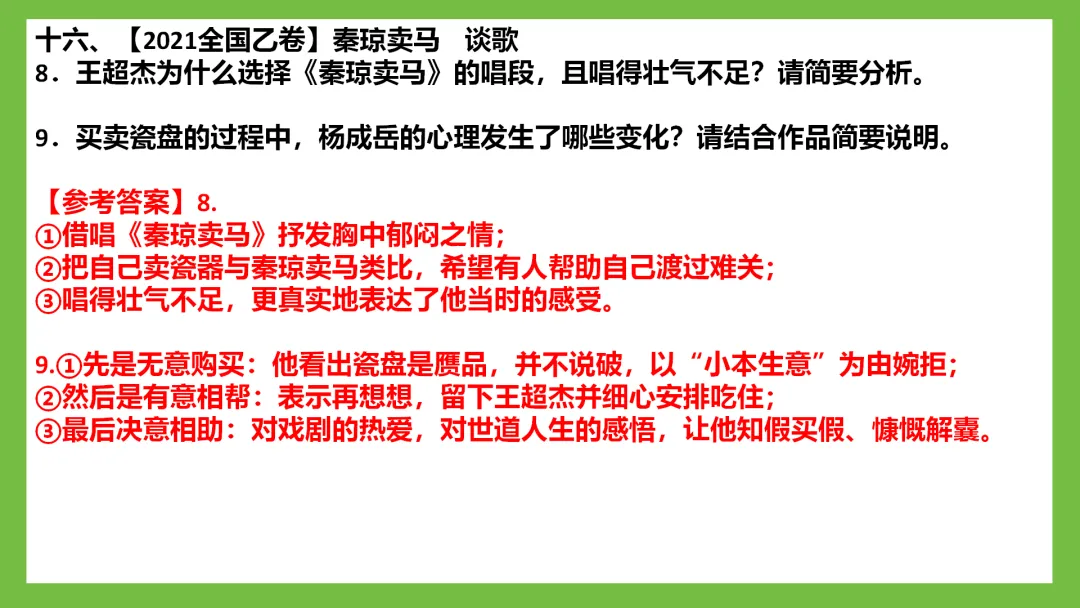 十六、【2021全国乙卷】秦琼卖马　谈歌
8．王超杰为什么选择《秦琼卖马》的唱段，且唱得壮气不足？请简要分析。

9．买卖瓷盘的过程中，杨成岳的心理发生了哪些变化？请结合作品简要说明。

【参考答案】8.
①借唱《秦琼卖马》抒发胸中郁闷之情；
②把自己卖瓷器与秦琼卖马类比，希望有人帮助自己渡过难关；
③唱得壮气不足，更真实地表达了他当时的感受。

9.①先是无意购买：他看出瓷盘是赝品，并不说破，以“小本生意”为由婉拒；
②然后是有意相帮：表示再想想，留下王超杰并细心安排吃住；
③最后决意相助：对戏剧的热爱，对世道人生的感悟，让他知假买假、慷慨解囊。